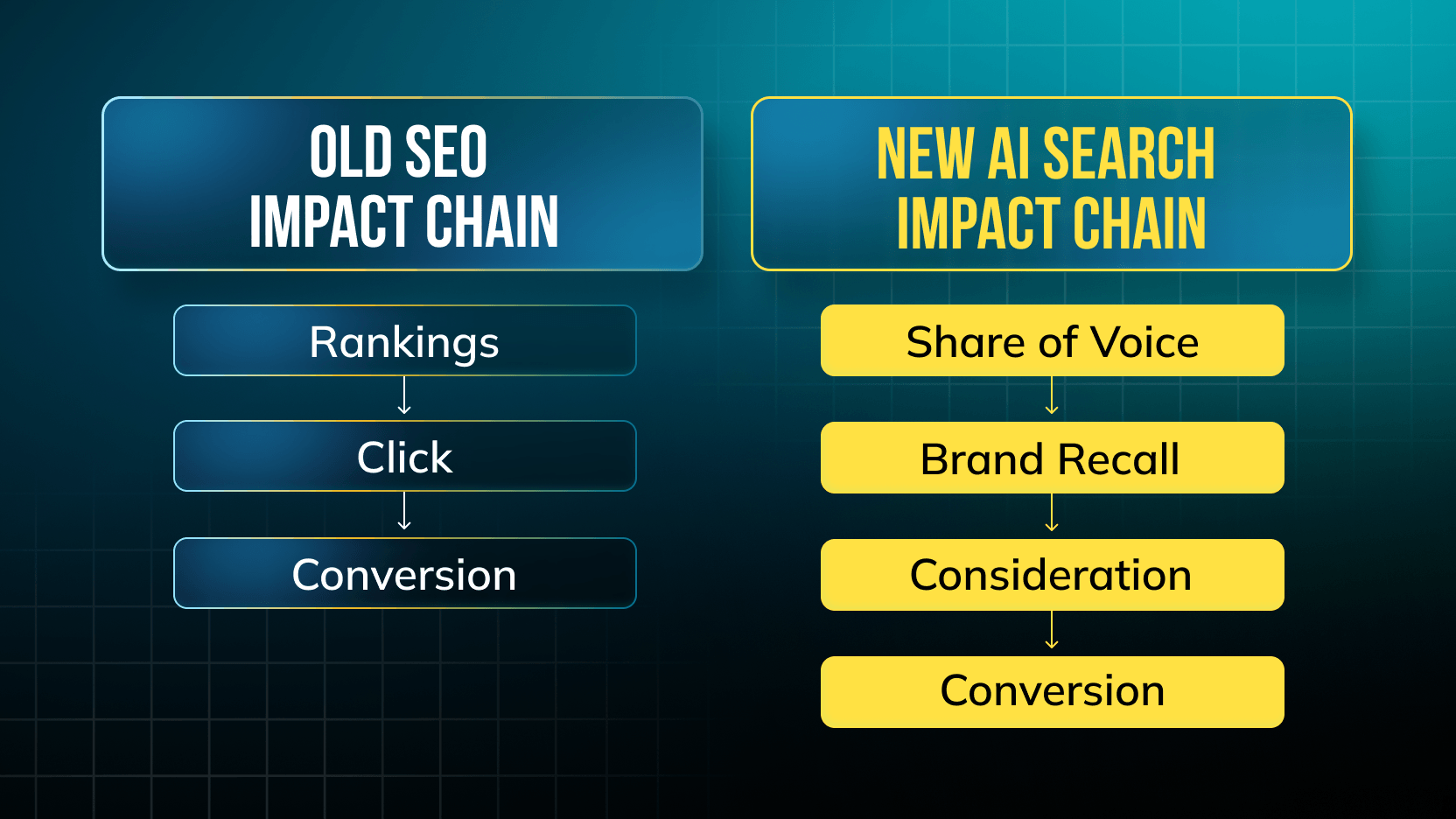 OLD SEO IMPACT CHAIN

Rankings

Click

Conversion

NEW AI SEARCH IMPACT CHAIN

Share of Voice

Brand Recall

Consideration

Conversion